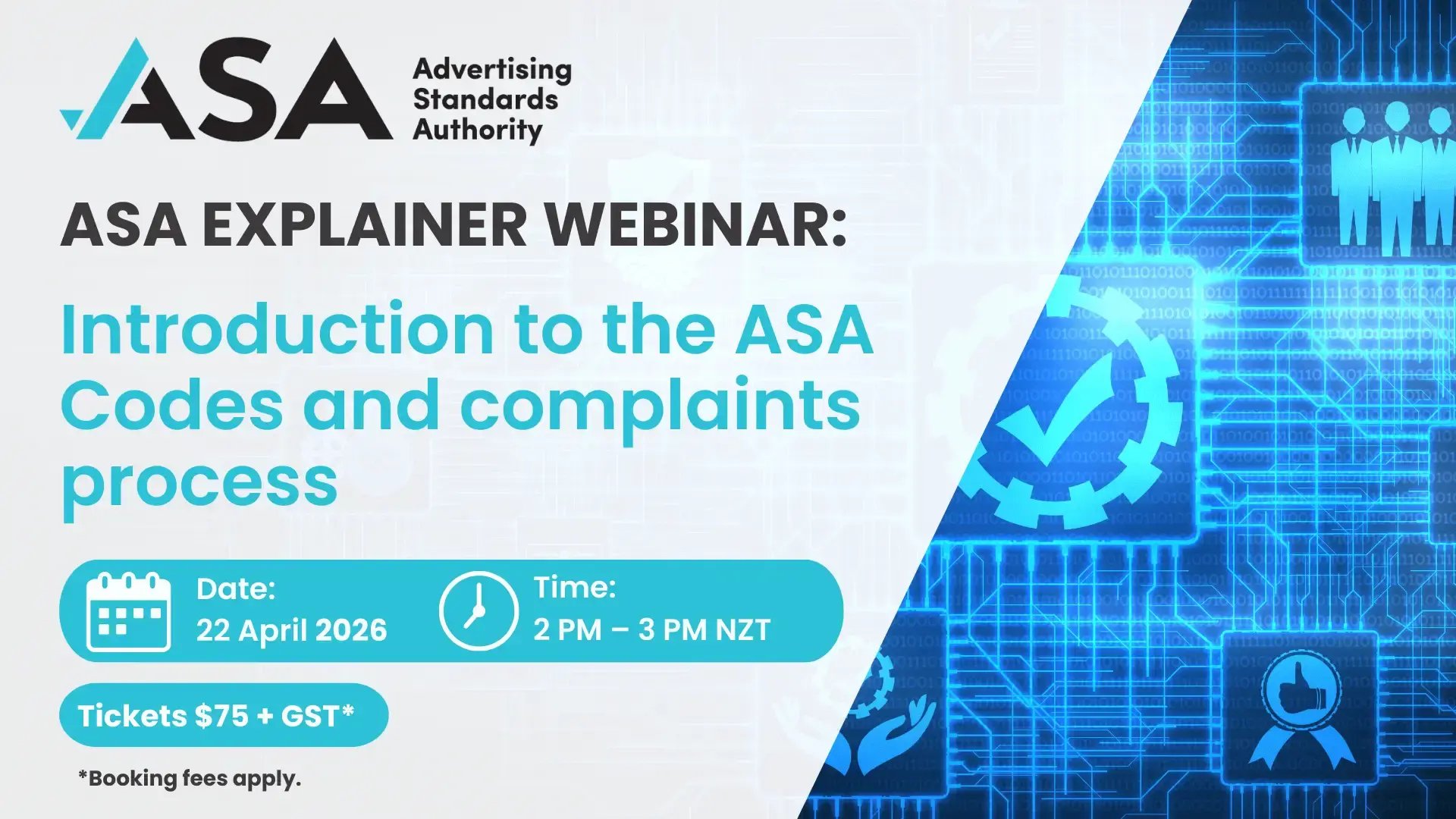 ASA Advertising Standards Authority

ASA EXPLAINER WEBINAR:

Introduction to the ASA Codes and complaints process

Date:
22 April 2026

Time:
2 PM – 3 PM NZT

Tickets $75 + GST*

*Booking fees apply.